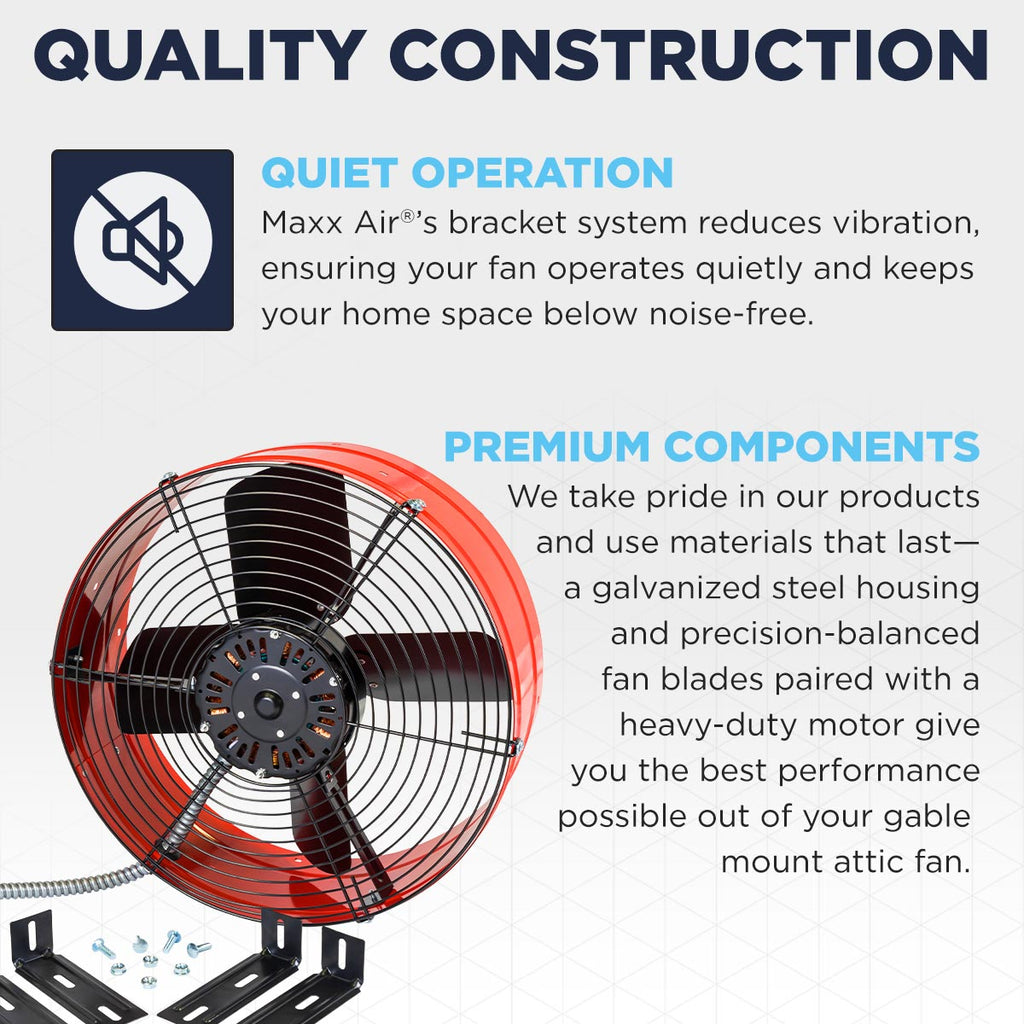 QUALITY CONSTRUCTION

QUIET OPERATION

Maxx Air®'s bracket system reduces vibration, ensuring your fan operates quietly and keeps your home space below noise-free.

PREMIUM COMPONENTS

We take pride in our products and use materials that last—a galvanized steel housing and precision-balanced fan blades paired with a heavy-duty motor give you the best performance possible out of your gable mount attic fan.